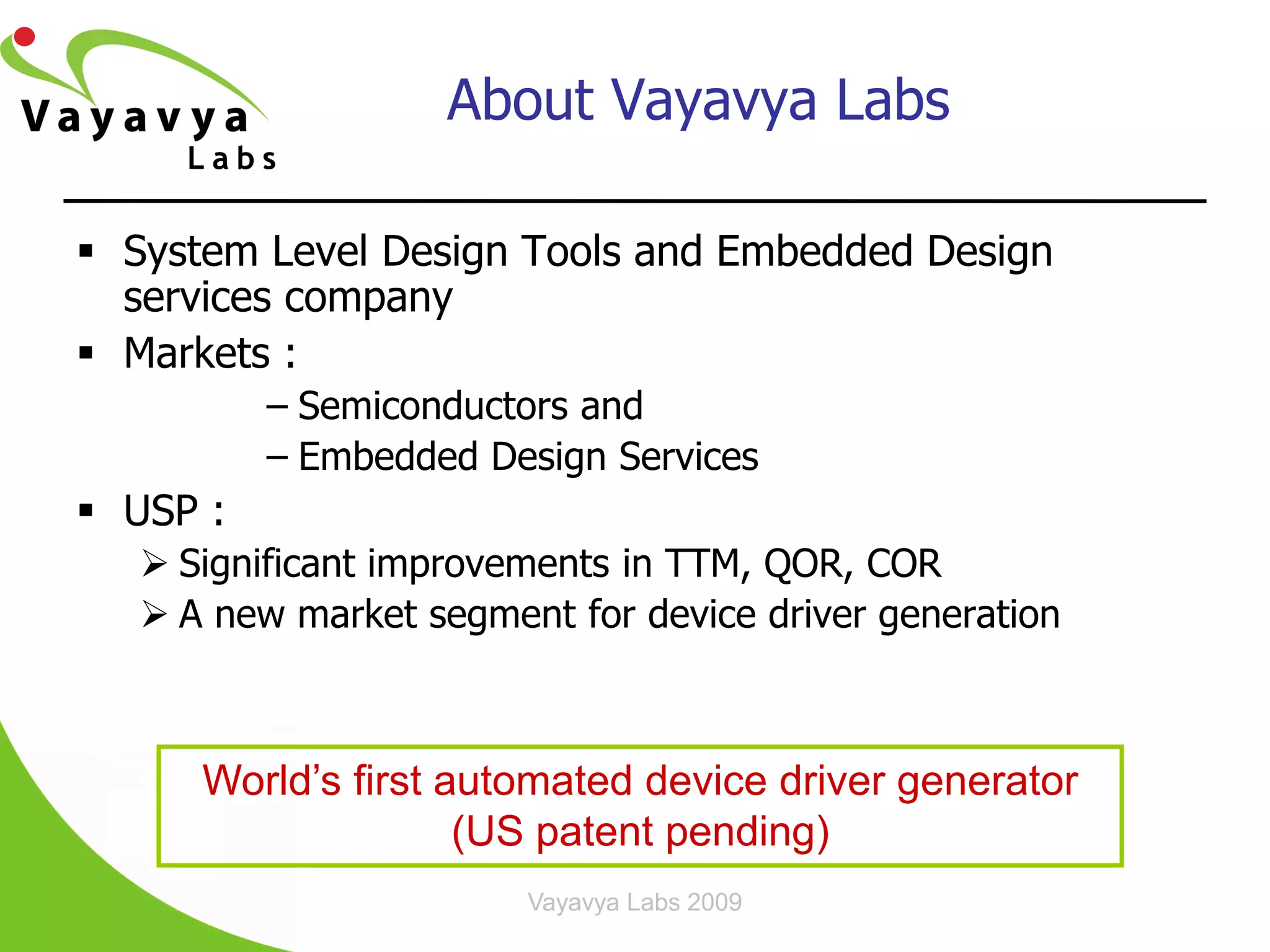 Vayavya Labs

About Vayavya Labs

▪ System Level Design Tools and Embedded Design services company

▪ Markets :

– Semiconductors and

– Embedded Design Services

▪ USP :

➢ Significant improvements in TTM, QOR, COR

➢ A new market segment for device driver generation

World's first automated device driver generator (US patent pending)

Vayavya Labs 2009